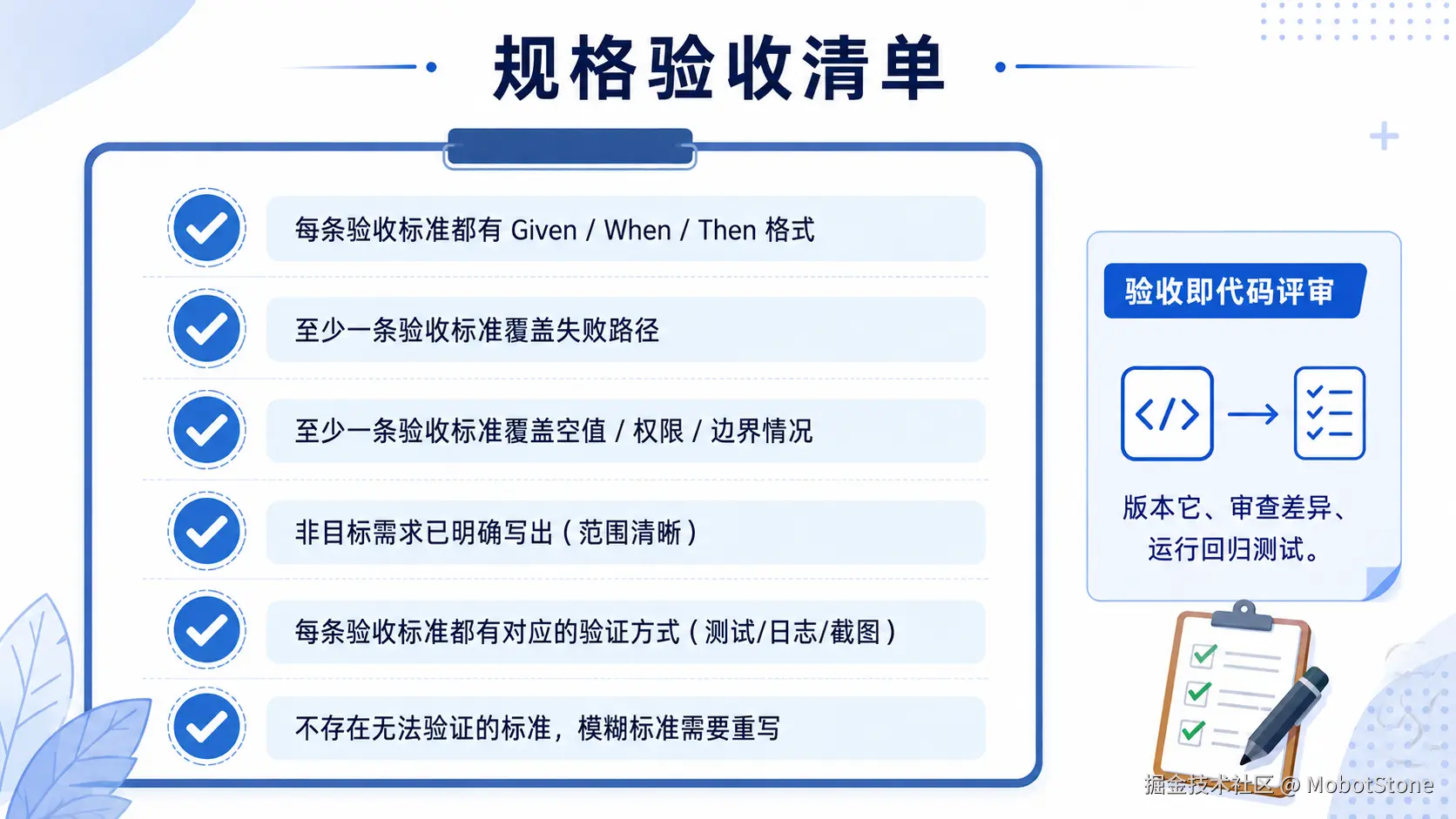 规格验收清单

每条验收标准都有 Given / When / Then 格式

至少一条验收标准覆盖失败路径

至少一条验收标准覆盖空值 / 权限 / 边界情况

非目标需求已明确写出（范围清晰）

每条验收标准都有对应的验证方式（测试/日志/截图）

不存在无法验证的标准，模糊标准需要重写

验收即代码评审

</>

版本它、审查差异、运行回归测试。

掘金技术社区 @ MobotStone